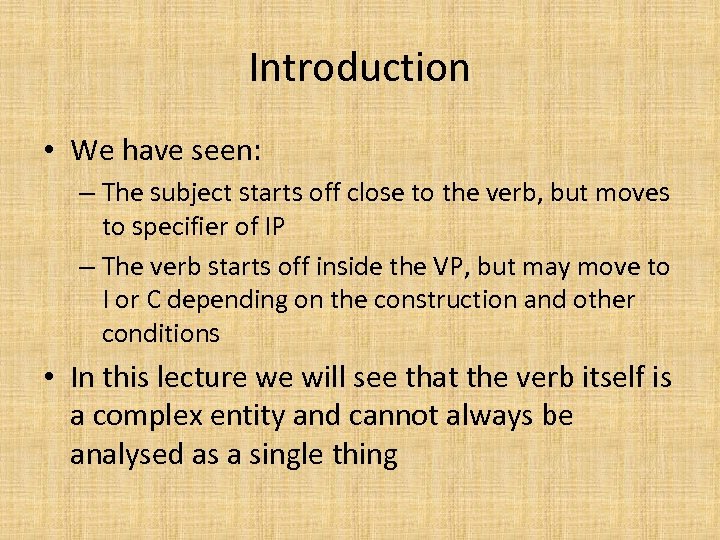 Introduction

• We have seen:
– The subject starts off close to the verb, but moves to specifier of IP
– The verb starts off inside the VP, but may move to I or C depending on the construction and other conditions
• In this lecture we will see that the verb itself is a complex entity and cannot always be analysed as a single thing